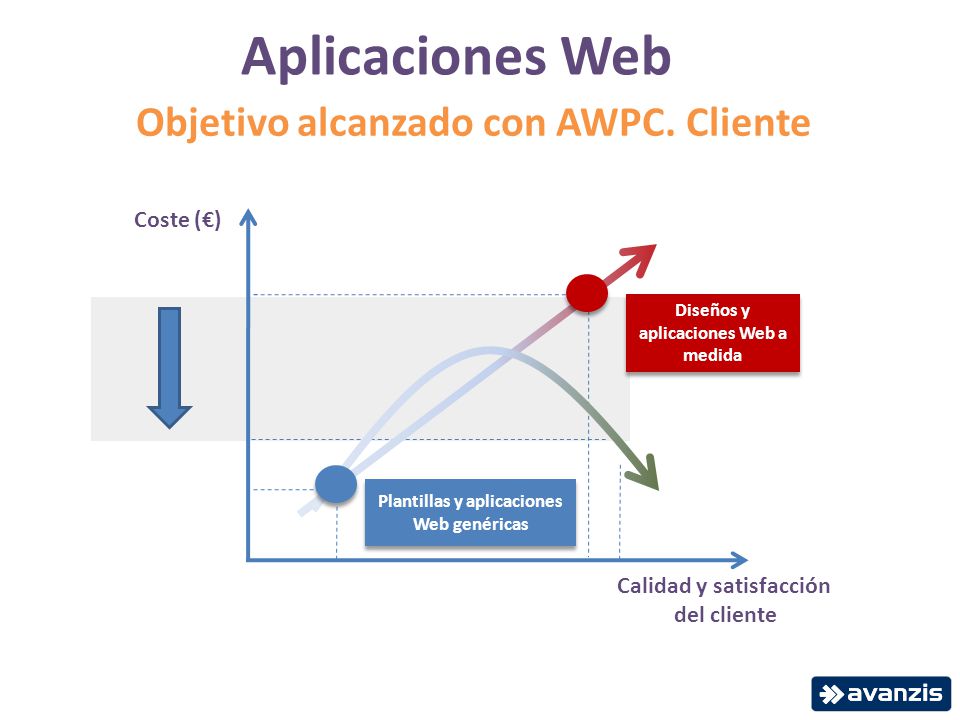 Aplicaciones Web

Objetivo alcanzado con AWPC. Cliente

Coste (€)

Diseños y aplicaciones Web a medida

Plantillas y aplicaciones Web genéricas

Calidad y satisfacción del cliente

avanzis